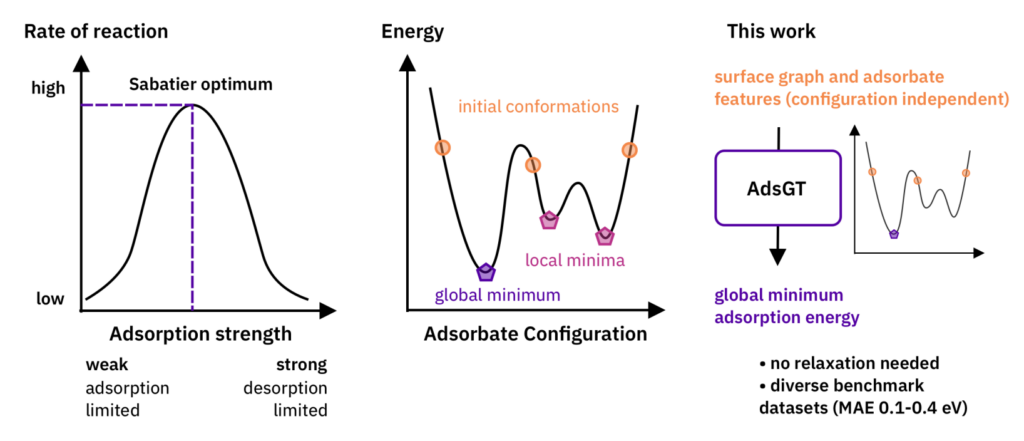 Rate of reaction

high

Sabatier optimum

low

Adsorption strength

weak adsorption limited

strong desorption limited

Energy

initial conformations

local minima

global minimum

Adsorbate Configuration

This work

surface graph and adsorbate features (configuration independent)

AdsGT

global minimum adsorption energy

• no relaxation needed
• diverse benchmark datasets (MAE 0.1-0.4 eV)